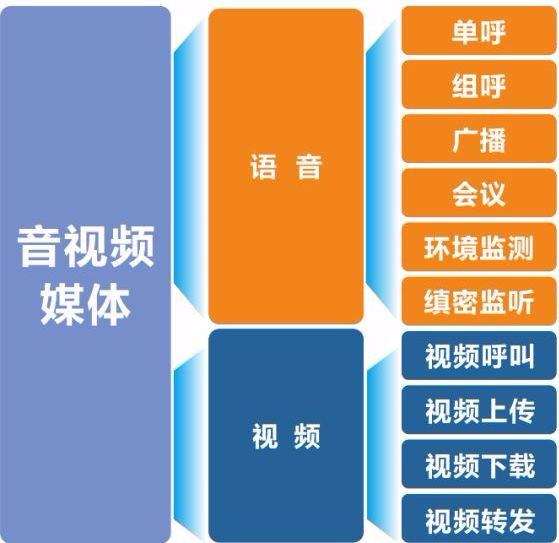 音视频媒体

语 音

单呼
组呼
广播
会议
环境监测
缜密监听

视 频

视频呼叫
视频上传
视频下载
视频转发